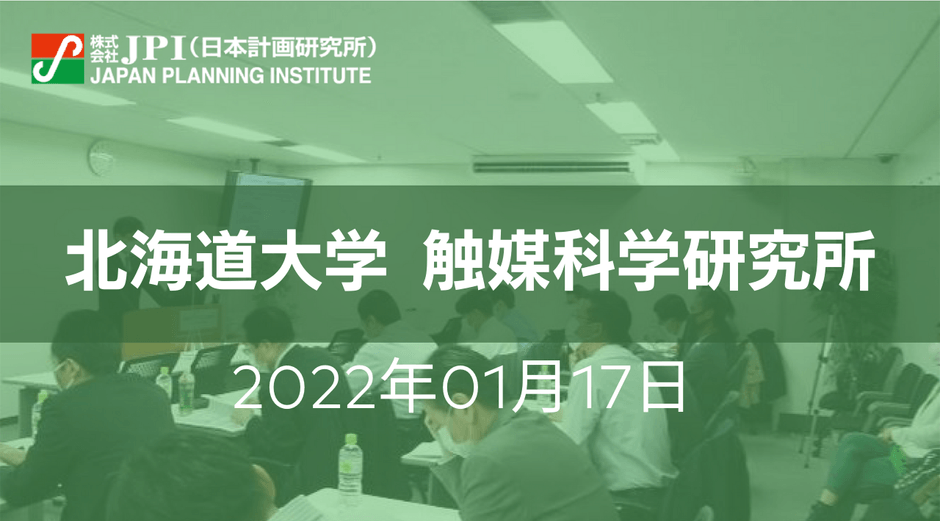 株式会社 JPI（日本計画研究所）
JAPAN PLANNING INSTITUTE

北海道大学 触媒科学研究所

2022年01月17日